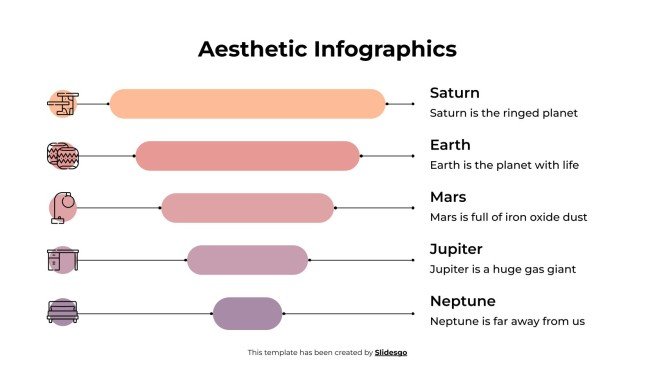 Aesthetic Infographics

Saturn
Saturn is the ringed planet

Earth
Earth is the planet with life

Mars
Mars is full of iron oxide dust

Jupiter
Jupiter is a huge gas giant

Neptune
Neptune is far away from us

This template has been created by Slidesgo